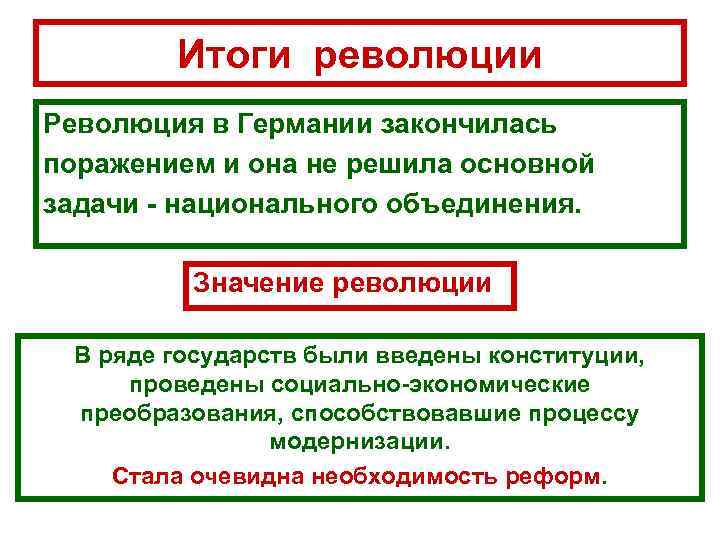 Итоги революции

Революция в Германии закончилась поражением и она не решила основной задачи - национального объединения.

Значение революции

В ряде государств были введены конституции, проведены социально-экономические преобразования, способствовавшие процессу модернизации.

Стала очевидна необходимость реформ.